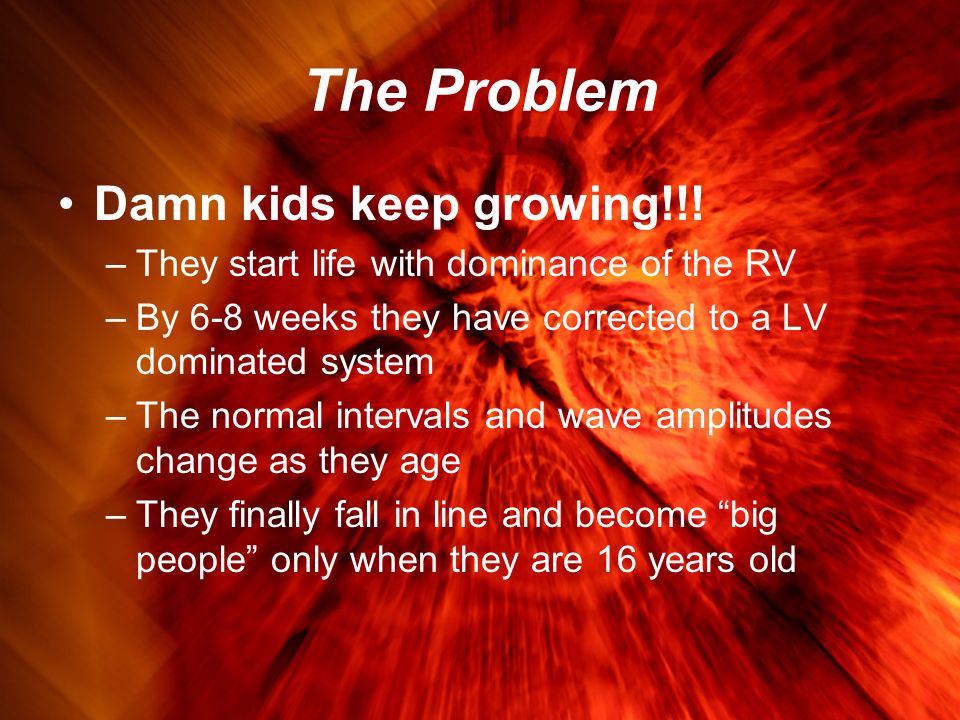 The Problem

• Damn kids keep growing!!!
– They start life with dominance of the RV
– By 6-8 weeks they have corrected to a LV dominated system
– The normal intervals and wave amplitudes change as they age
– They finally fall in line and become “big people” only when they are 16 years old